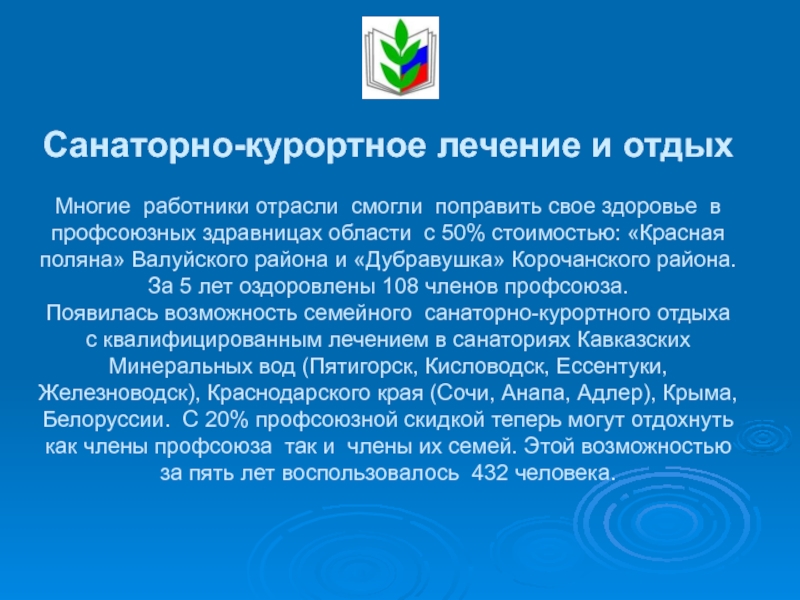 Санаторно-курортное лечение и отдых

Многие работники отрасли смогли поправить свое здоровье в профсоюзных здравницах области с 50% стоимостью: «Красная поляна» Валуйского района и «Дубравушка» Корочанского района. За 5 лет оздоровлены 108 членов профсоюза.
Появилась возможность семейного санаторно-курортного отдыха с квалифицированным лечением в санаториях Кавказских Минеральных вод (Пятигорск, Кисловодск, Ессентуки, Железноводск), Краснодарского края (Сочи, Анапа, Адлер), Крыма, Белоруссии. С 20% профсоюзной скидкой теперь могут отдохнуть как члены профсоюза так и члены их семей. Этой возможностью за пять лет воспользовалось 432 человека.